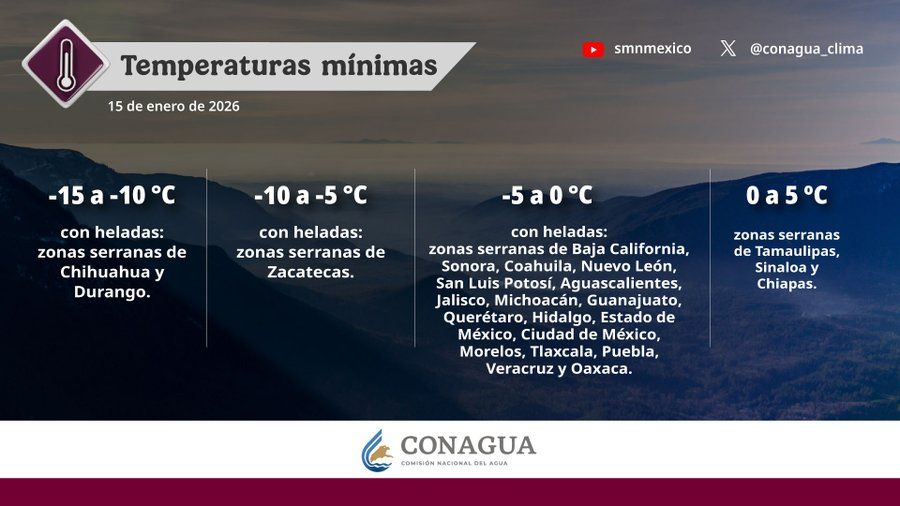 Temperaturas mínimas

15 de enero de 2026

smnmexico

@conagua_clima

-15 a -10 °C

con heladas: zonas serranas de Chihuahua y Durango.

-10 a -5 °C

con heladas: zonas serranas de Zacatecas.

-5 a 0 °C

con heladas: zonas serranas de Baja California, Sonora, Coahuila, Nuevo León, San Luis Potosí, Aguascalientes, Jalisco, Michoacán, Guanajuato, Querétaro, Hidalgo, Estado de México, Ciudad de México, Morelos, Tlaxcala, Puebla, Veracruz y Oaxaca.

0 a 5 °C

zonas serranas de Tamaulipas, Sinaloa y Chiapas.

CONAGUA
COMISIÓN NACIONAL DEL AGUA